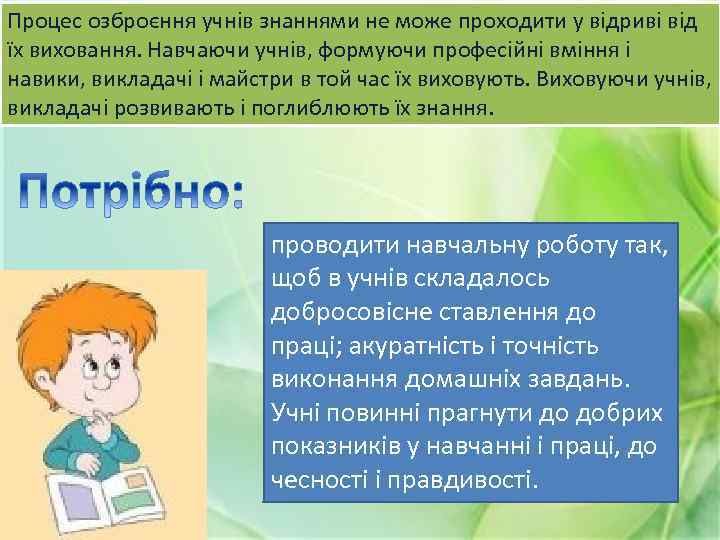 Процес озброєння учнів знаннями не може проходити у відриві від їх виховання. Навчаючи учнів, формуючи професійні вміння і навики, викладачі і майстри в той час їх виховують. Виховуючи учнів, викладачі розвивають і поглиблюють їх знання.

Потрібно:

проводити навчальну роботу так, щоб в учнів складалось добросовісне ставлення до праці; акуратність і точність виконання домашніх завдань. Учні повинні прагнути до добрих показників у навчанні і праці, до чесності і правдивості.